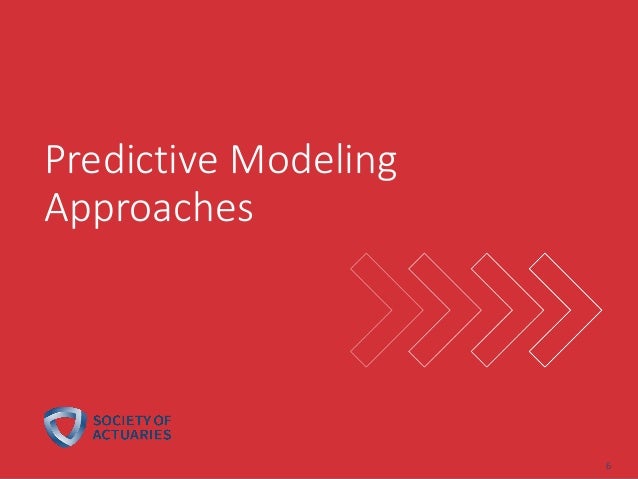 Predictive Modeling Approaches

SOCIETY OF ACTUARIES

6